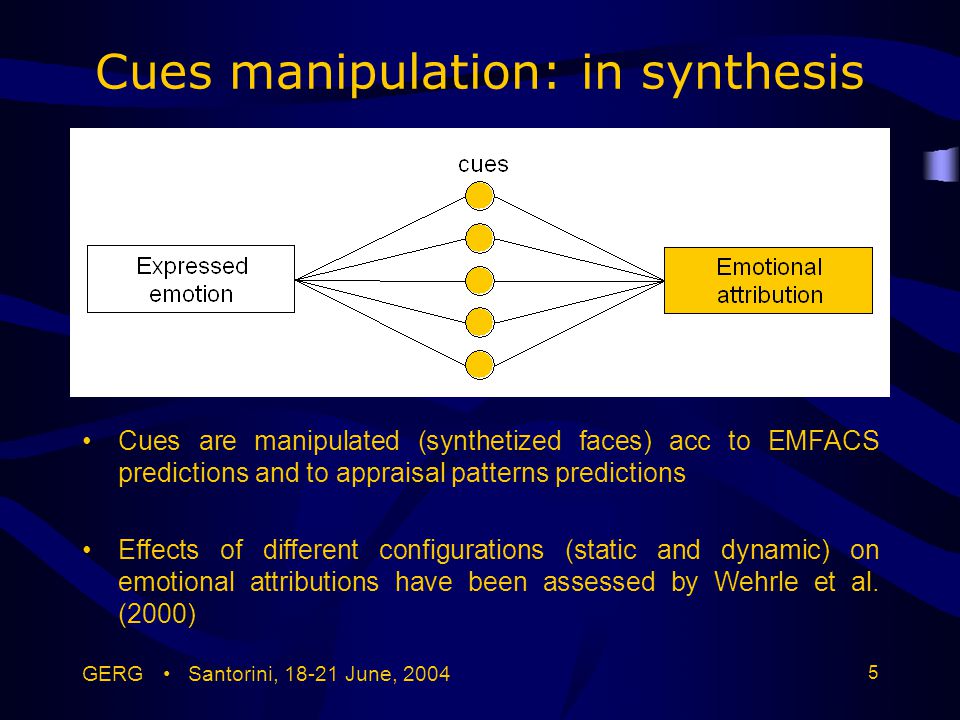 Cues manipulation: in synthesis

cues

Expressed emotion

Emotional attribution

• Cues are manipulated (synthetized faces) acc to EMFACS predictions and to appraisal patterns predictions

• Effects of different configurations (static and dynamic) on emotional attributions have been assessed by Wehrle et al. (2000)

GERG • Santorini, 18-21 June, 2004

5